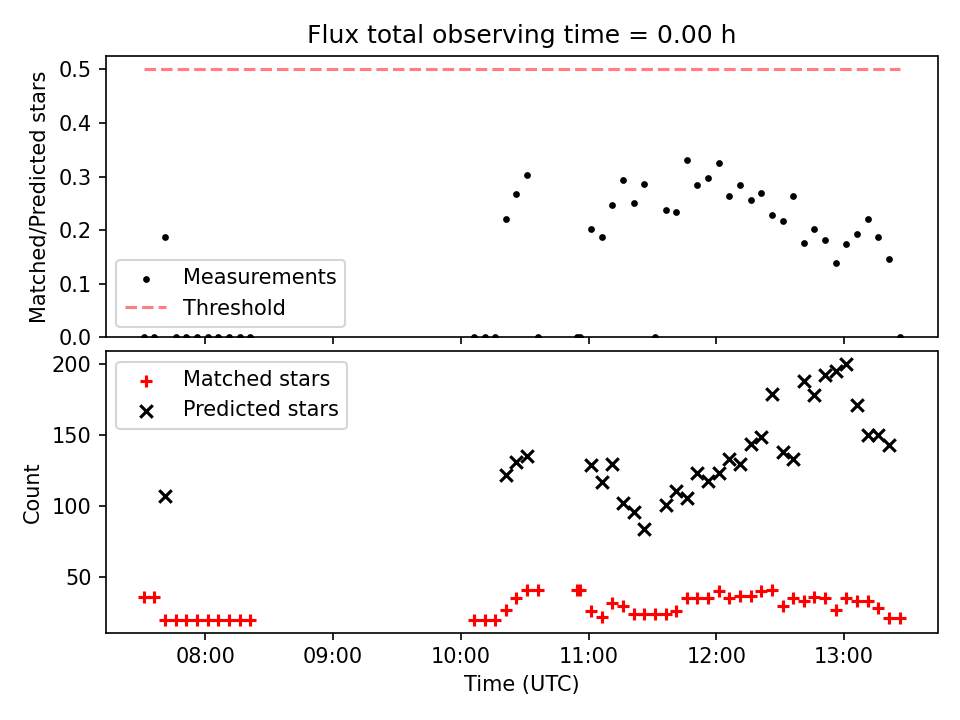 Flux total observing time = 0.00 h

Matched/Predicted stars

0.5
0.4
0.3
0.2
0.1
0.0

Measurements
Threshold

Count

200
150
100
50

Matched stars
Predicted stars

08:00
09:00
10:00
11:00
12:00
13:00

Time (UTC)